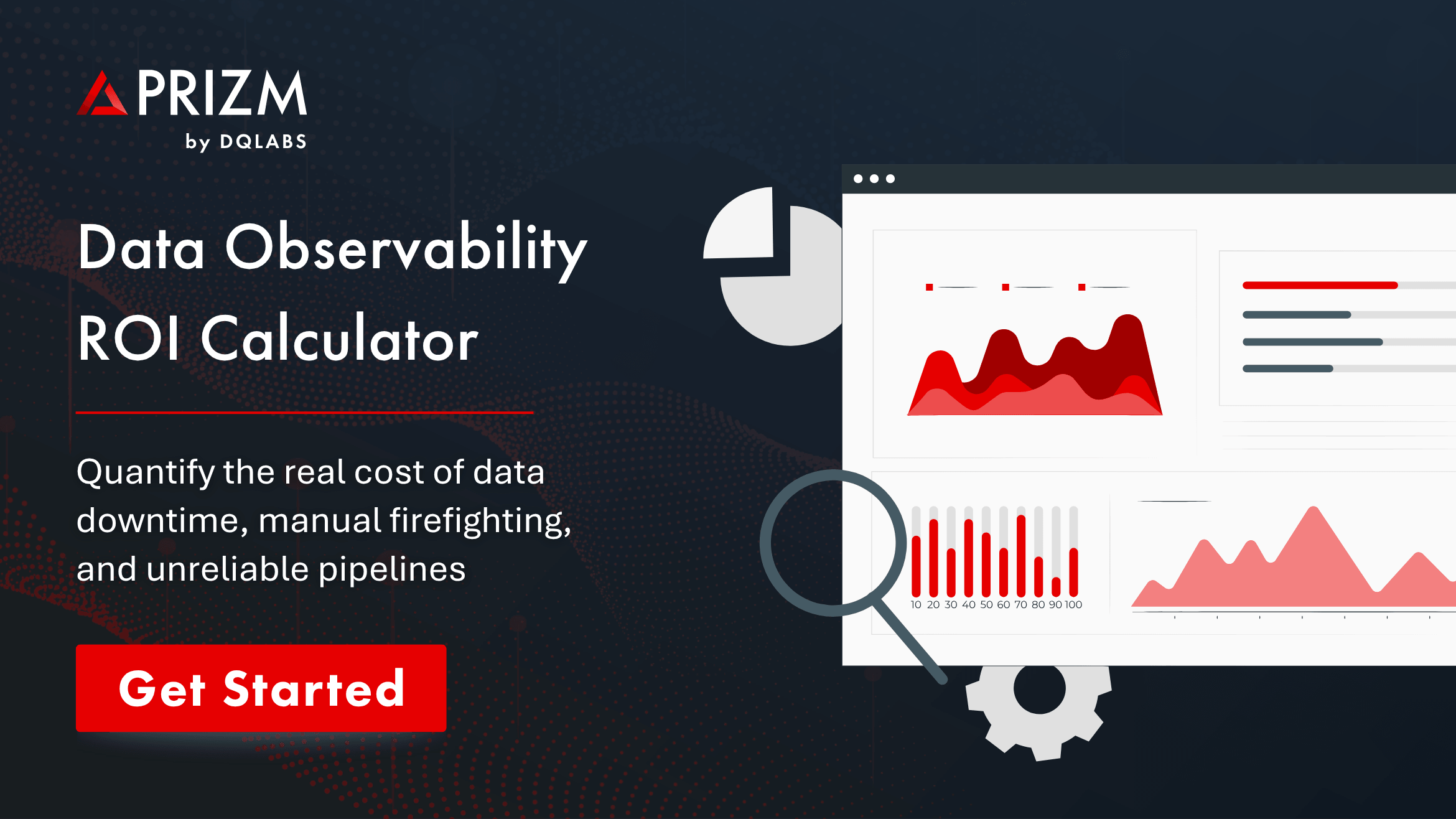 PRIZM
by DQLABS

Data Observability ROI Calculator

Quantify the real cost of data downtime, manual firefighting, and unreliable pipelines

Get Started

10 20 30 40 50 60 70 80 90 100